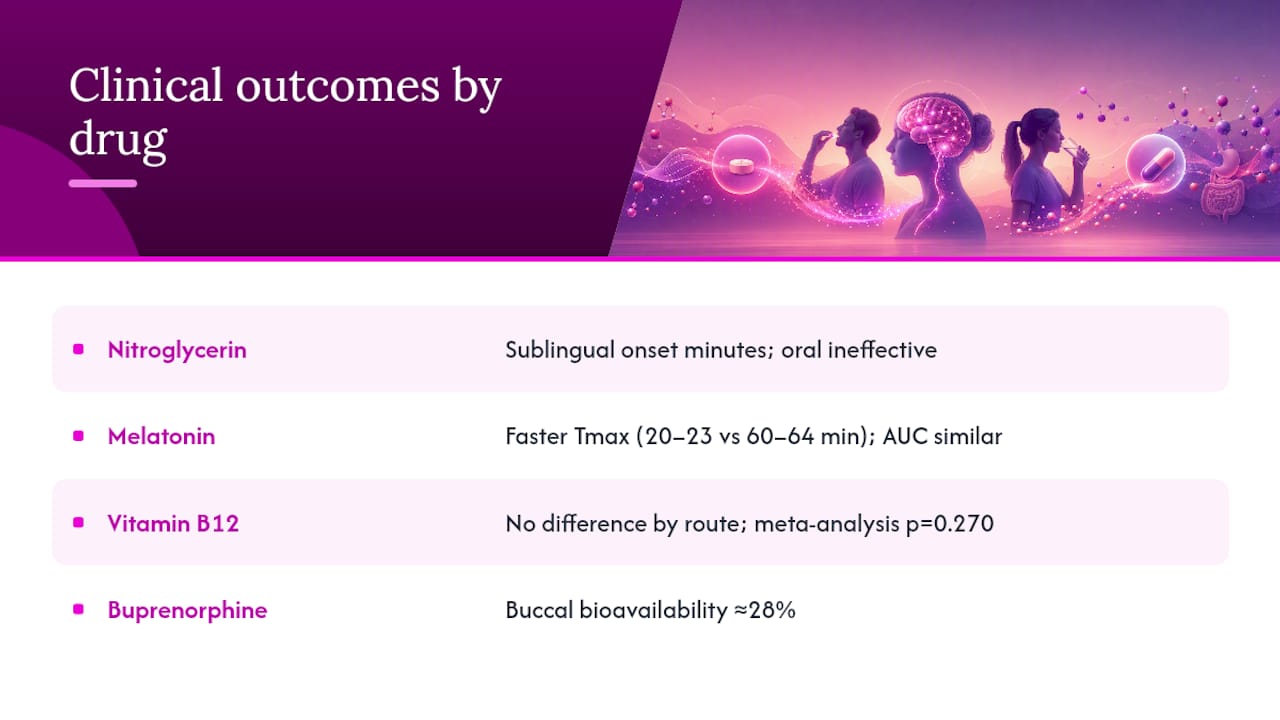 Clinical outcomes by drug

• Nitroglycerin
Sublingual onset minutes; oral ineffective

• Melatonin
Faster Tmax (20–23 vs 60–64 min); AUC similar

• Vitamin B12
No difference by route; meta-analysis p=0.270

• Buprenorphine
Buccal bioavailability ≈28%